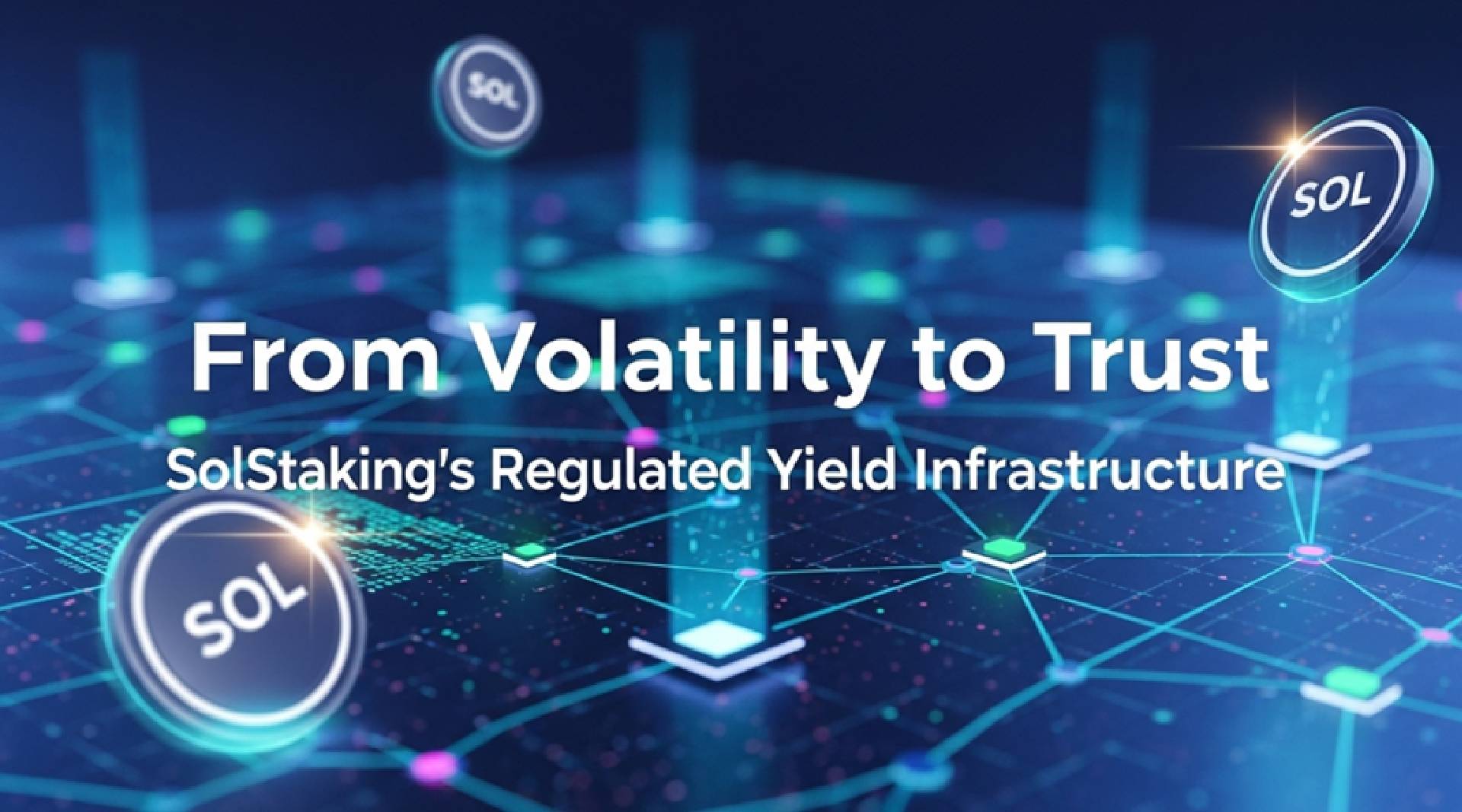 SOL

SOL

From Volatility to Trust

SolStaking's Regulated Yield Infrastructure

SOL